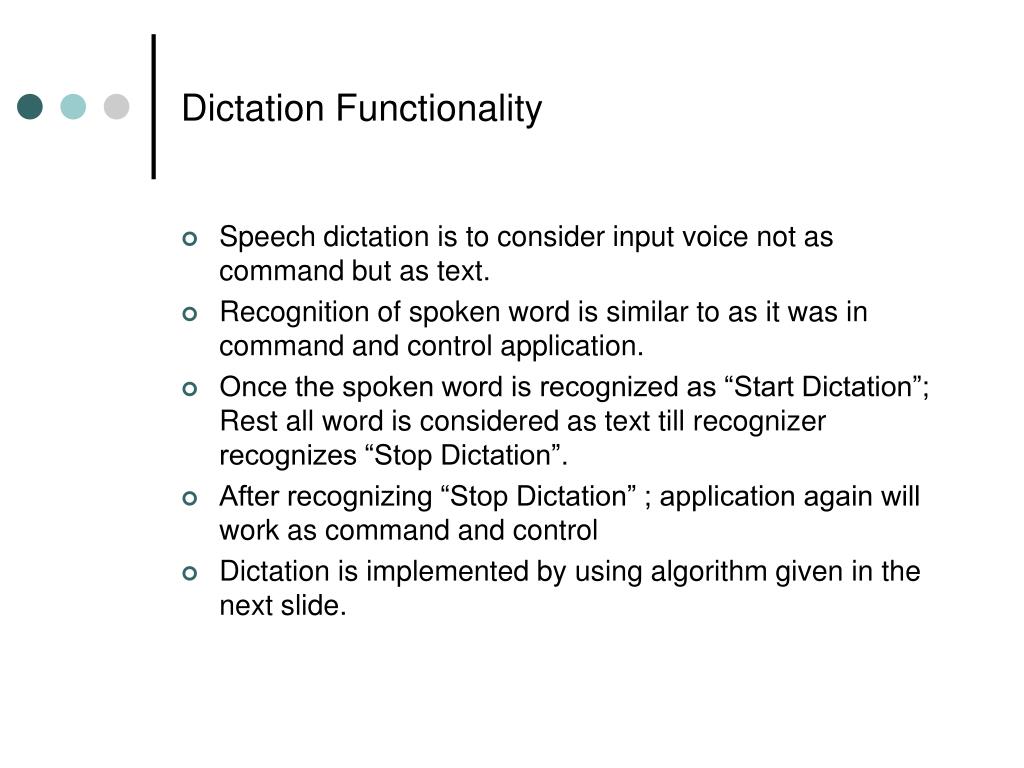 Dictation Functionality

- Speech dictation is to consider input voice not as command but as text.
- Recognition of spoken word is similar to as it was in command and control application.
- Once the spoken word is recognized as “Start Dictation”; Rest all word is considered as text till recognizer recognizes “Stop Dictation”.
- After recognizing “Stop Dictation” ; application again will work as command and control
- Dictation is implemented by using algorithm given in the next slide.